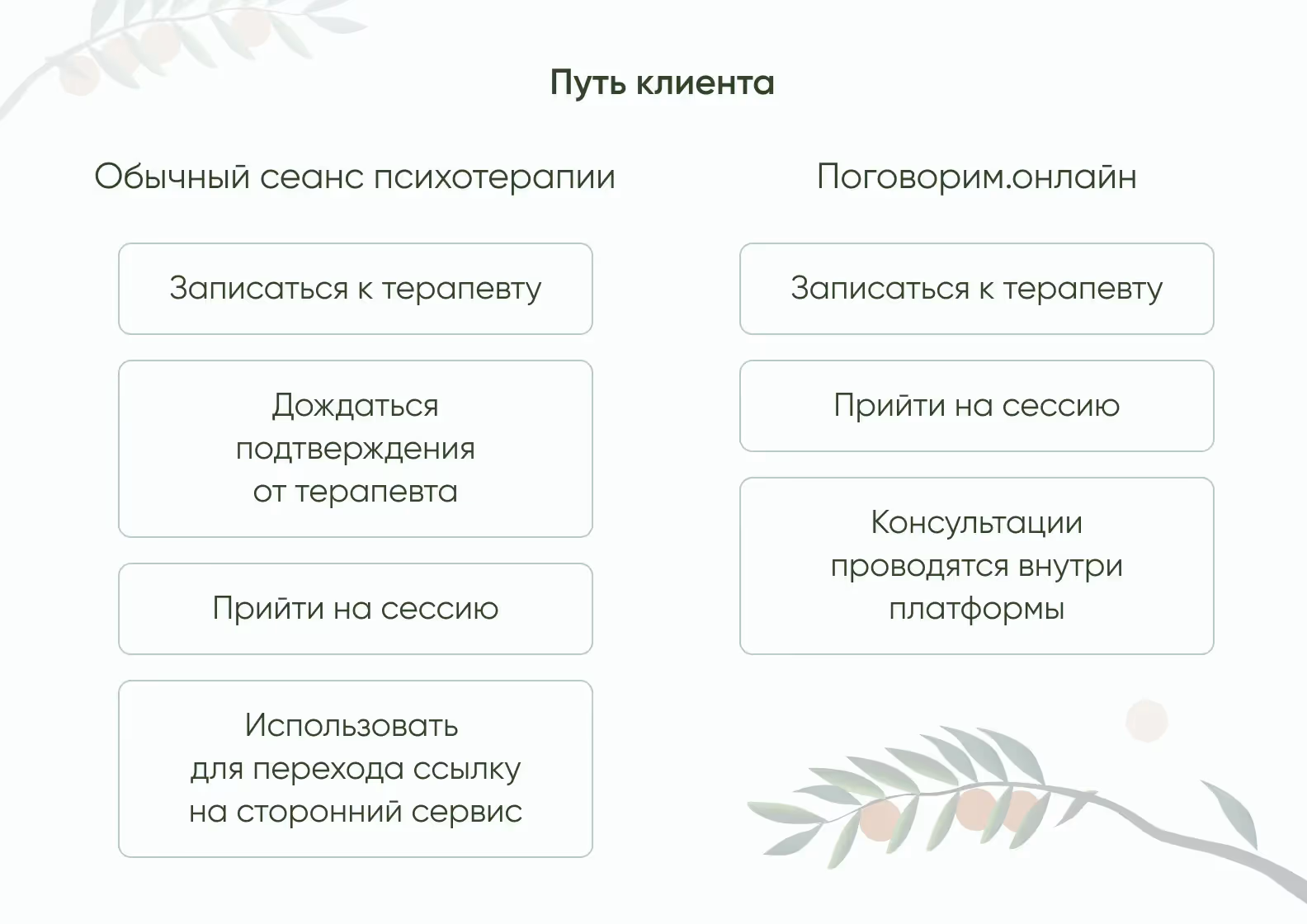 Путь клиента

Обычный сеанс психотерапии

Записаться к терапевту

Дождаться подтверждения от терапевта

Прийти на сессию

Использовать для перехода ссылку на сторонний сервис

Поговорим.онлайн

Записаться к терапевту

Прийти на сессию

Консультации проводятся внутри платформы